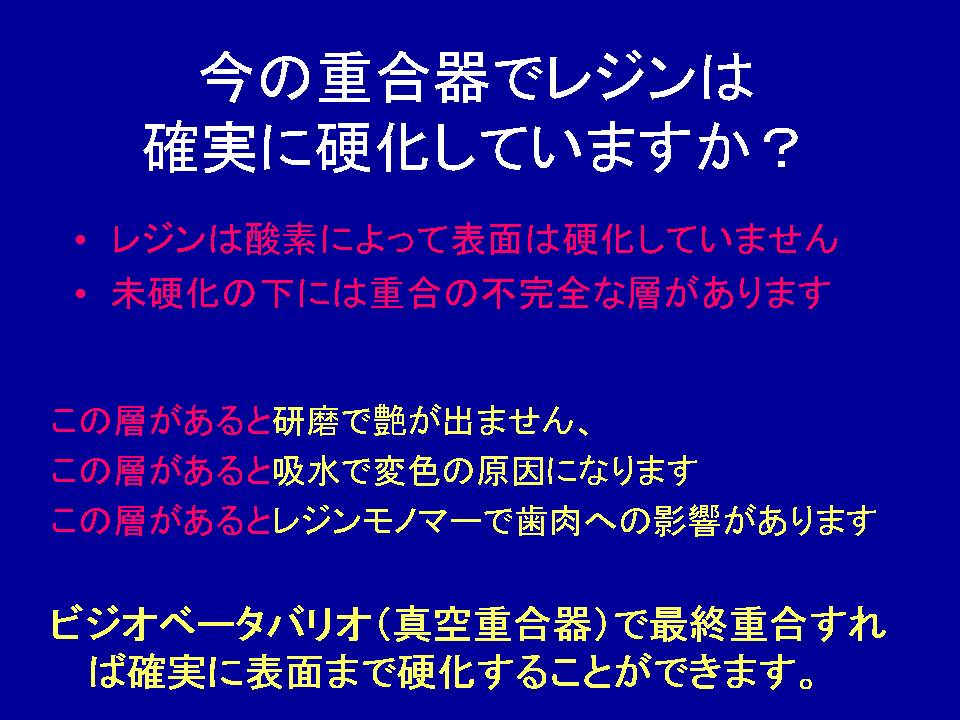 今の重合器でレジンは
確実に硬化していますか？

• レジンは酸素によって表面は硬化していません
• 未硬化の下には重合の不完全な層があります

この層があると研磨で艶が出ません、
この層があると吸水で変色の原因になります
この層があるとレジンモノマーで歯肉への影響があります

ビジオベータバリオ（真空重合器）で最終重合すれば確実に表面まで硬化することができます。